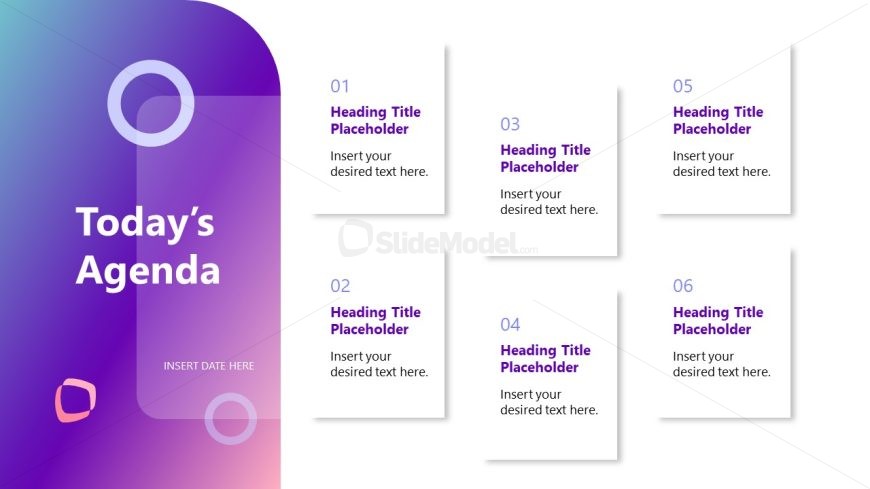 Today's Agenda

INSERT DATE HERE

01

Heading Title Placeholder

Insert your desired text here.

02

Heading Title Placeholder

Insert your desired text here.

03

Heading Title Placeholder

Insert your desired text here.

04

Heading Title Placeholder

Insert your desired text here.

05

Heading Title Placeholder

Insert your desired text here.

06

Heading Title Placeholder

Insert your desired text here.

SlideModel.com